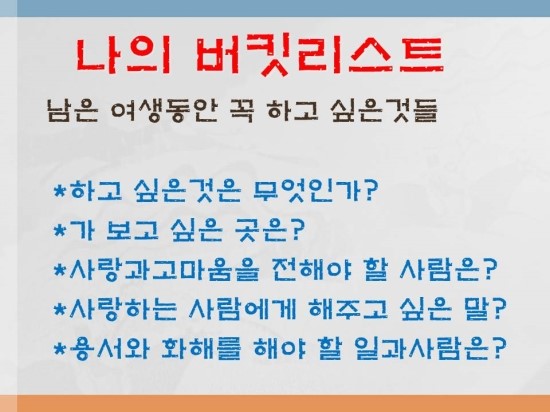 나의 버킷리스트

남은 여생동안 꼭 하고 싶은것들

*하고 싶은것은 무엇인가?
*가 보고 싶은 곳은?
*사랑과고마움을 전해야 할 사람은?
*사랑하는 사람에게 해주고 싶은 말?
*용서와 화해를 해야 할 일과사람은?